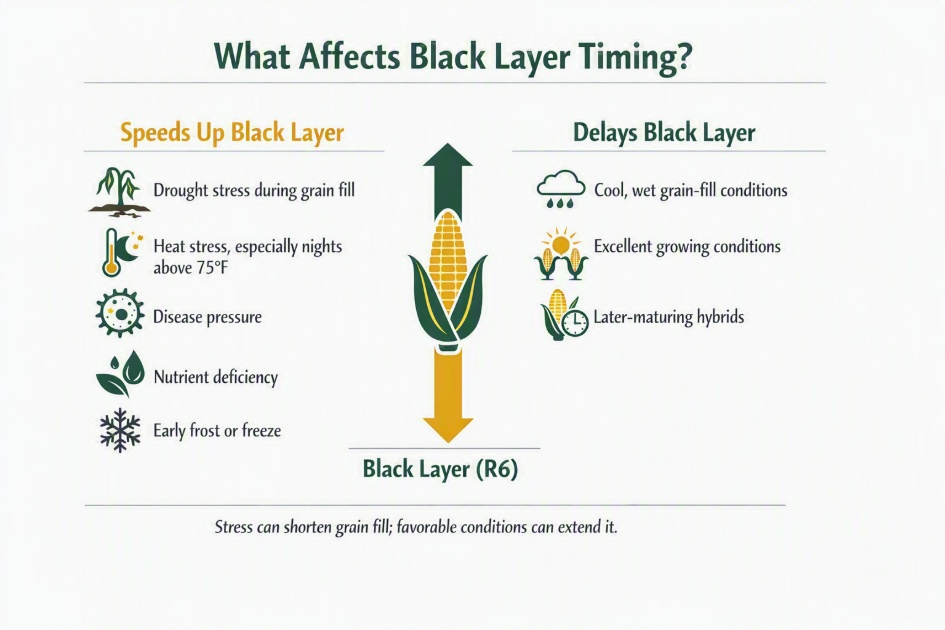 What Affects Black Layer Timing?

Speeds Up Black Layer

Drought stress during grain fill

Heat stress, especially nights above 75°F

Disease pressure

Nutrient deficiency

Early frost or freeze

Delays Black Layer

Cool, wet grain-fill conditions

Excellent growing conditions

Later-maturing hybrids

Black Layer (R6)

Stress can shorten grain fill; favorable conditions can extend it.